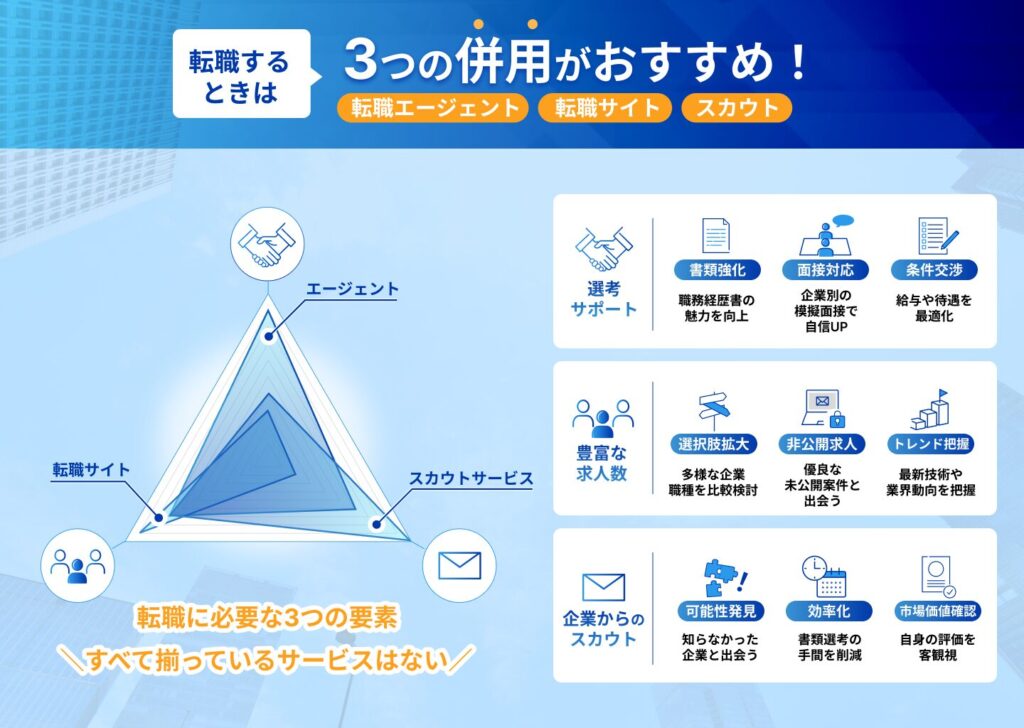 転職するときは

3つの併用がおすすめ！

転職エージェント
転職サイト
スカウト

エージェント
転職サイト
スカウトサービス

転職に必要な3つの要素
＼すべて揃っているサービスはない／

選考サポート
書類強化
職務経歴書の魅力を向上
面接対応
企業別の模擬面接で自信UP
条件交渉
給与や待遇を最適化

豊富な求人数
選択肢拡大
多様な企業職種を比較検討
非公開求人
優良な未公開案件と出会う
トレンド把握
最新技術や業界動向を把握

企業からのスカウト
可能性発見
知らなかった企業と出会う
効率化
書類選考の手間を削減
市場価値確認
自身の評価を客観視